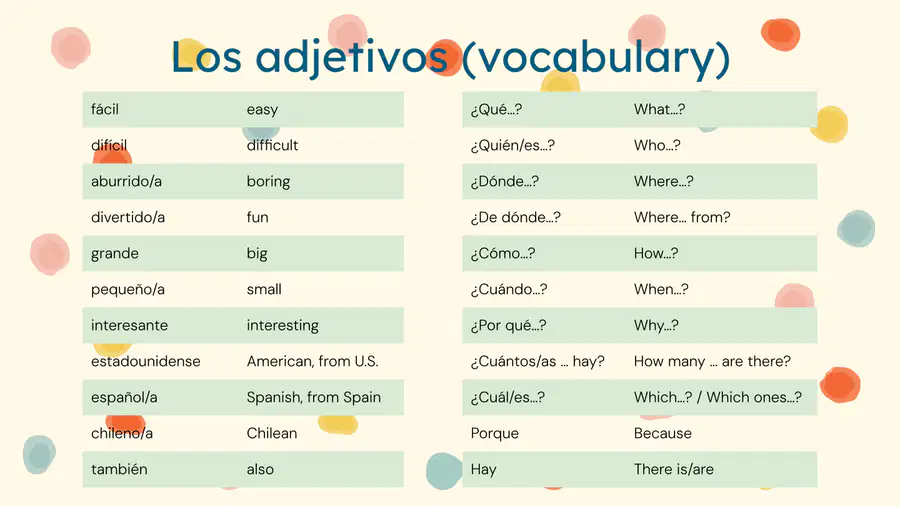 Los adjetivos (vocabulary)

| fácil | easy |
|---|---|
| difícil | difficult |
| aburrido/a | boring |
| divertido/a | fun |
| grande | big |
| pequeño/a | small |
| interesante | interesting |
| estadounidense | American, from U.S. |
| español/a | Spanish, from Spain |
| chileno/a | Chilean |
| también | also |

| ¿Qué...? | What...? |
|---|---|
| ¿Quién/es...? | Who...? |
| ¿Dónde...? | Where...? |
| ¿De dónde...? | Where... from? |
| ¿Cómo...? | How...? |
| ¿Cuándo...? | When...? |
| ¿Por qué...? | Why...? |
| ¿Cuántos/as ... hay? | How many ... are there? |
| ¿Cuál/es...? | Which...? / Which ones...? |
| Porque | Because |
| Hay | There is/are |